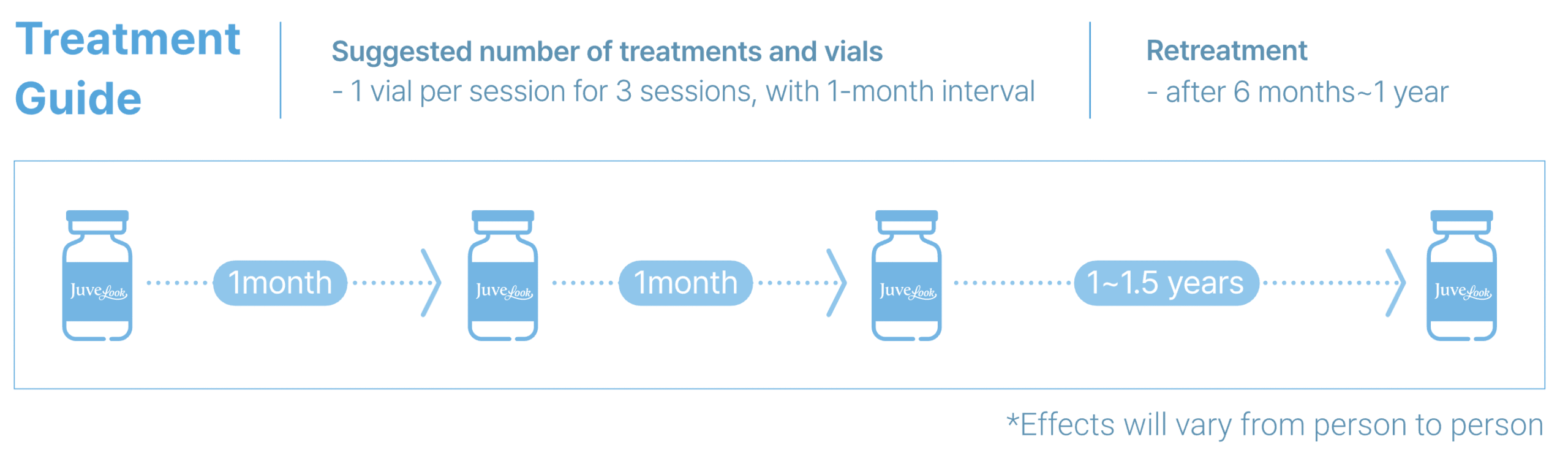 Treatment Guide

Suggested number of treatments and vials
- 1 vial per session for 3 sessions, with 1-month interval

Retreatment
- after 6 months~1 year

JuveLook

1month

JuveLook

1month

JuveLook

1~1.5 years

JuveLook

*Effects will vary from person to person